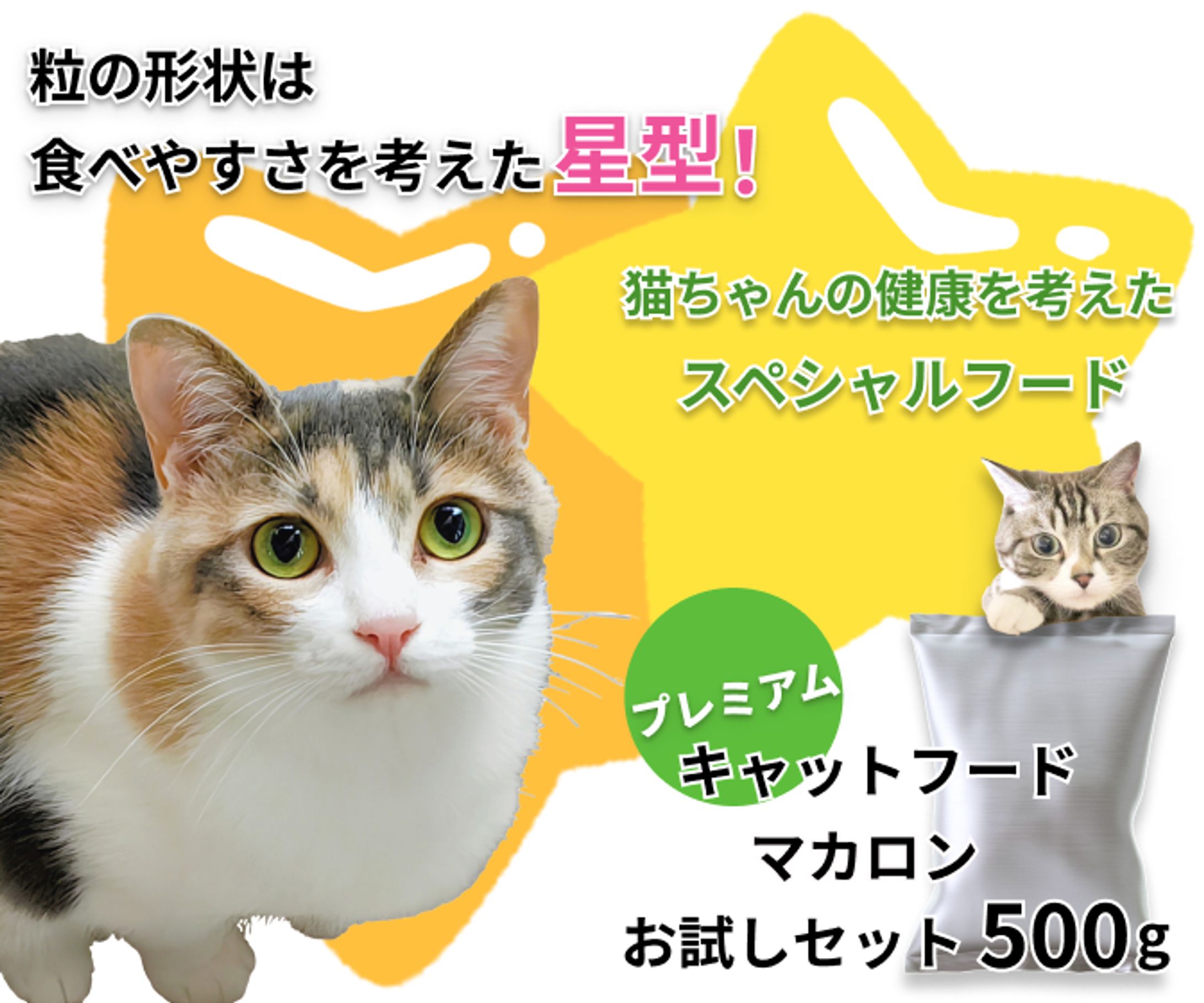 粒の形状は
食べやすさを考えた星型！

猫ちゃんの健康を考えた
スペシャルフード

プレミアム
キャットフード
マカロン
お試しセット500g